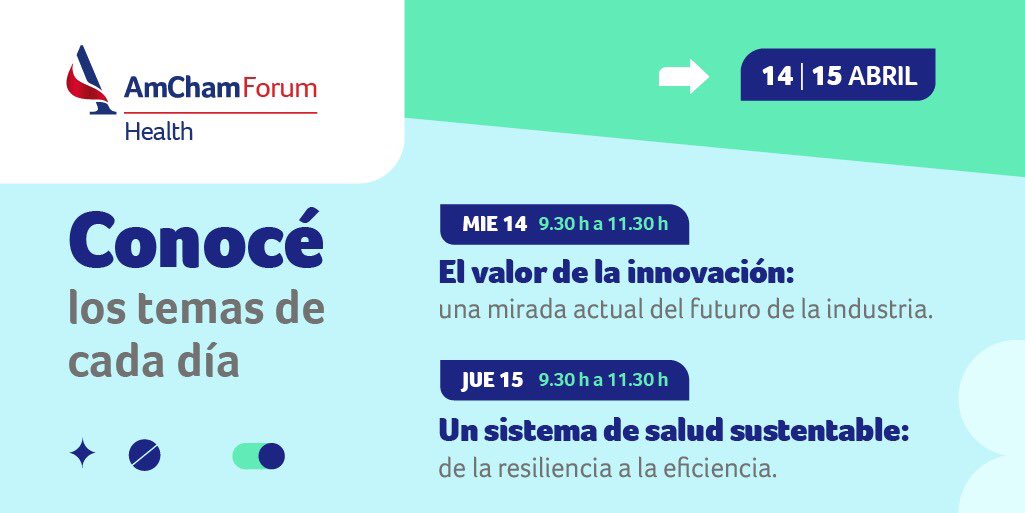 AmCham Forum
Health

14 | 15 ABRIL

Conocé
los temas de cada día

MIE 14 9.30 h a 11.30 h
El valor de la innovación:
una mirada actual del futuro de la industria.

JUE 15 9.30 h a 11.30 h
Un sistema de salud sustentable:
de la resiliencia a la eficiencia.